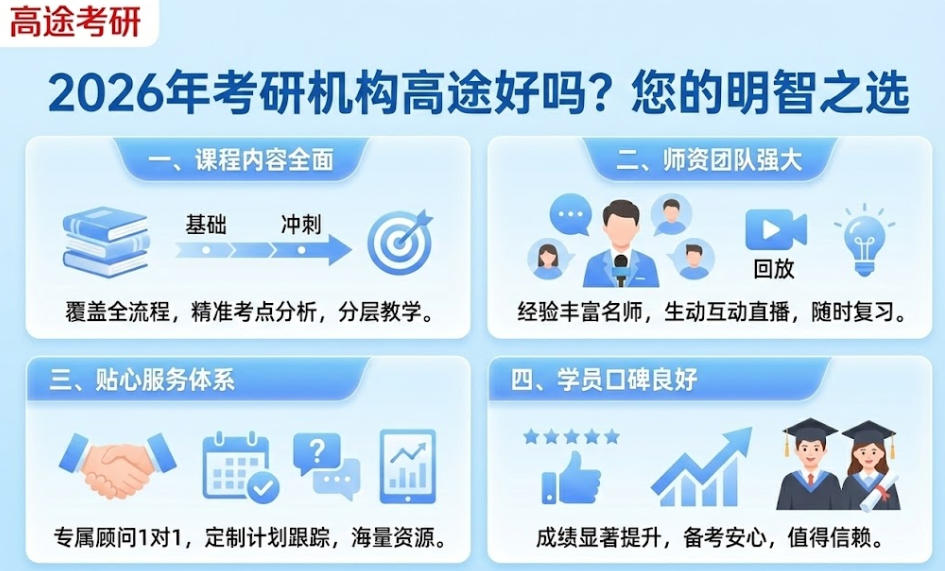 高途考研

2026年考研机构高途好吗？您的明智之选

一、课程内容全面

基础 冲刺

覆盖全流程，精准考点分析，分层教学。

二、师资团队强大

回放

经验丰富名师，生动互动直播，随时复习。

三、贴心服务体系

专属顾问1对1，定制计划跟踪，海量资源。

四、学员口碑良好

成绩显著提升，备考安心，值得信赖。